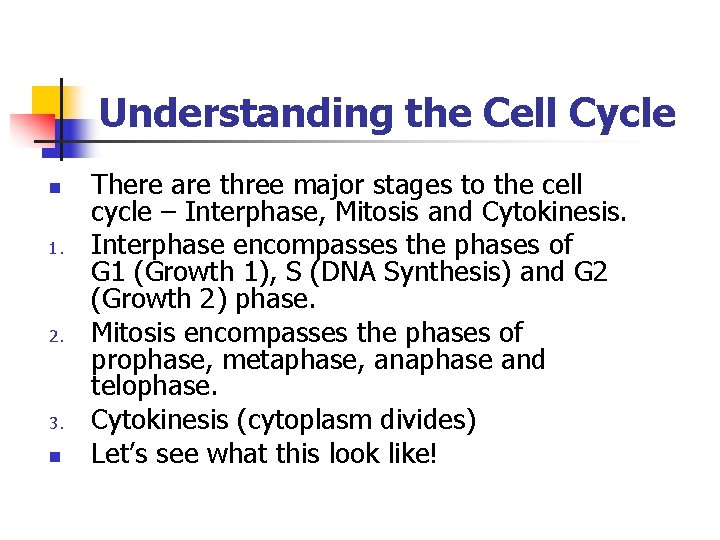 Understanding the Cell Cycle

- There are three major stages to the cell cycle – Interphase, Mitosis and Cytokinesis.
1. Interphase encompasses the phases of G1 (Growth 1), S (DNA Synthesis) and G2 (Growth 2) phase.
2. Mitosis encompasses the phases of prophase, metaphase, anaphase and telophase.
3. Cytokinesis (cytoplasm divides)
- Let's see what this look like!